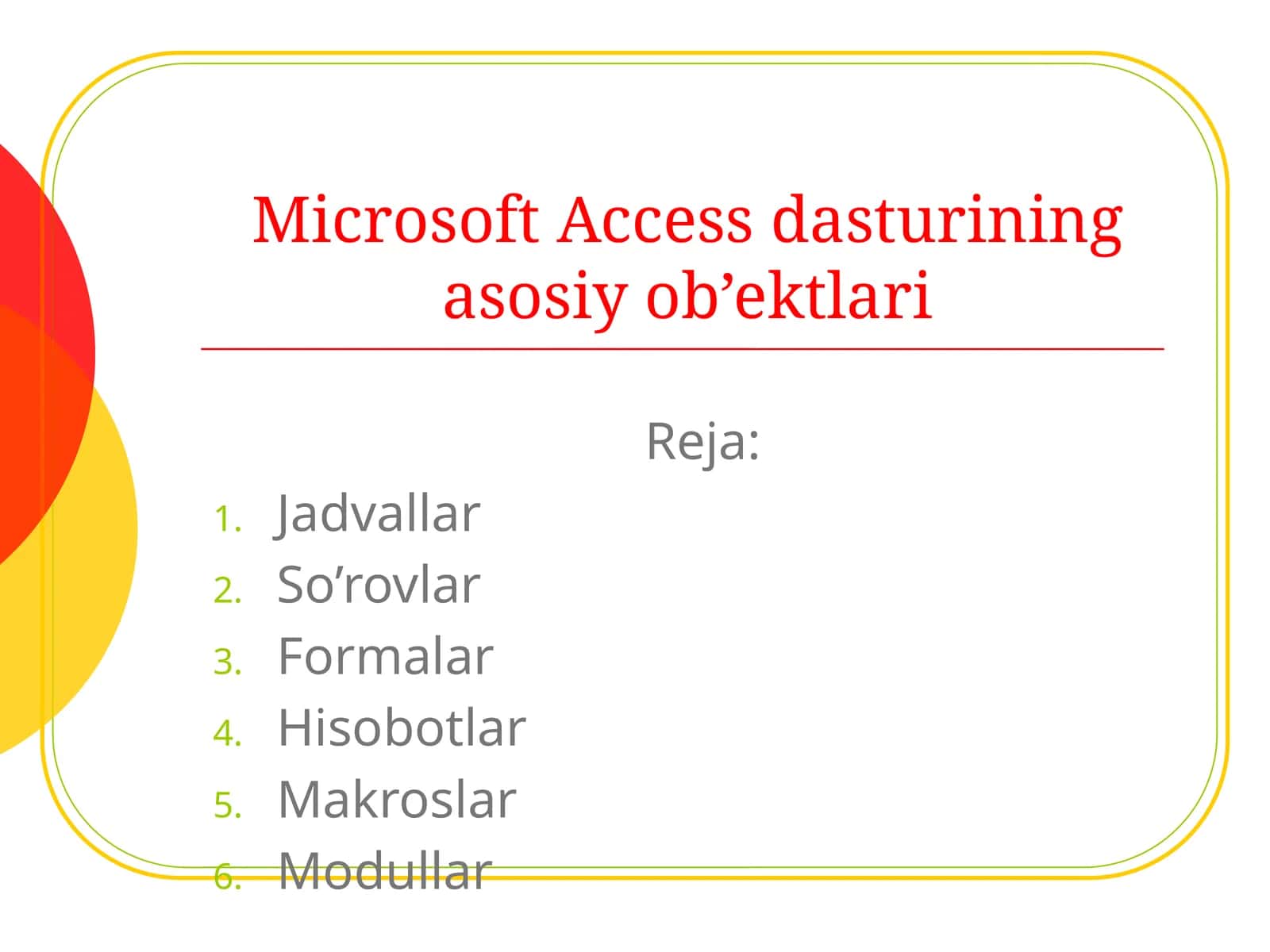 Microsoft Access dasturining asosiy ob’ektlari

Reja:

1. Jadvallar
2. So’rovlar
3. Formalar
4. Hisobotlar
5. Makroslar
6. Modullar